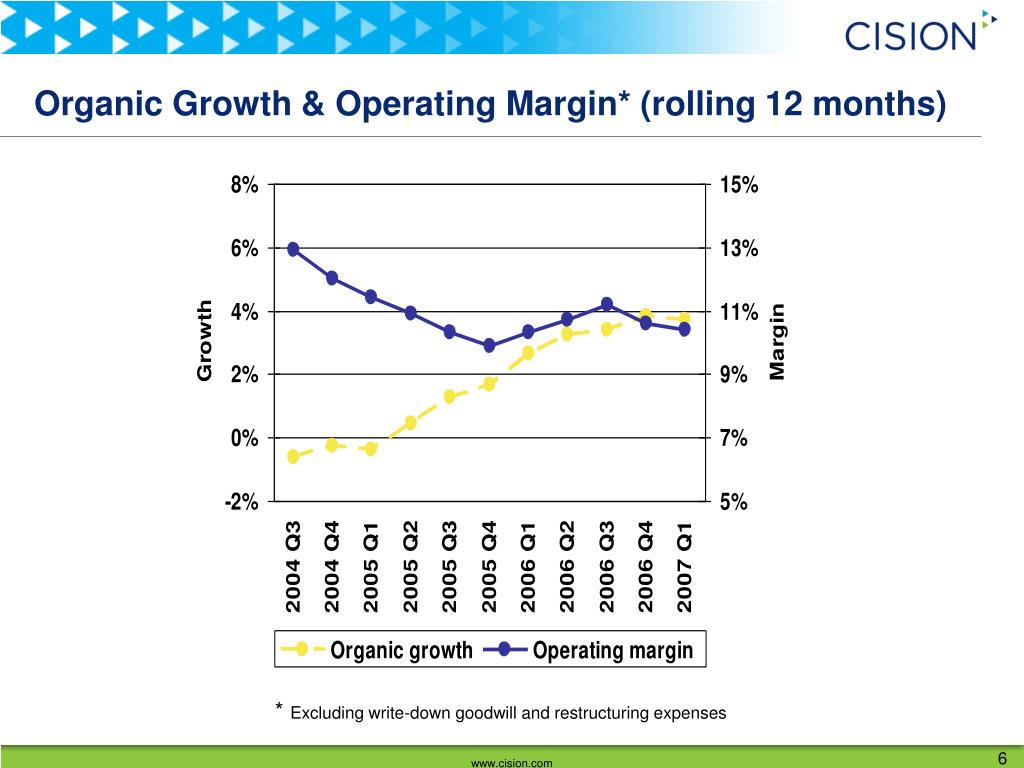 CISION

Organic Growth & Operating Margin* (rolling 12 months)

Growth

8%
6%
4%
2%
0%
-2%

Margin

15%
13%
11%
9%
7%
5%

2004 Q3
2004 Q4
2005 Q1
2005 Q2
2005 Q3
2005 Q4
2006 Q1
2006 Q2
2006 Q3
2006 Q4
2007 Q1

Organic growth
Operating margin

* Excluding write-down goodwill and restructuring expenses

www.cision.com

6